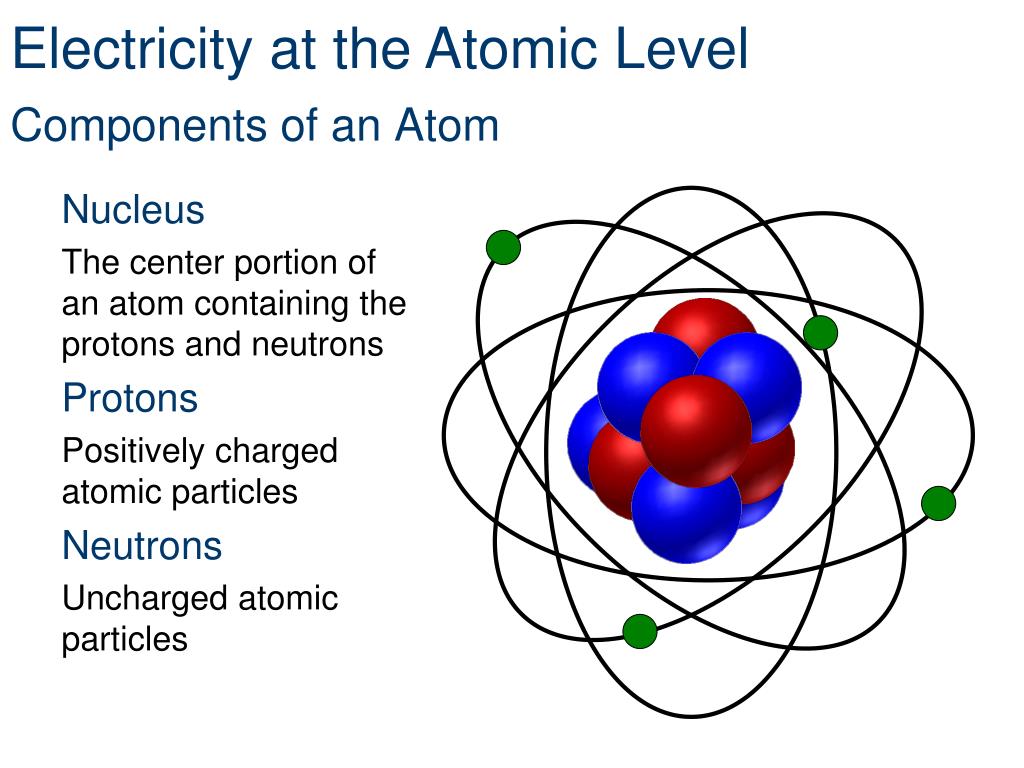 Electricity at the Atomic Level

Components of an Atom

Nucleus

The center portion of an atom containing the protons and neutrons

Protons

Positively charged atomic particles

Neutrons

Uncharged atomic particles